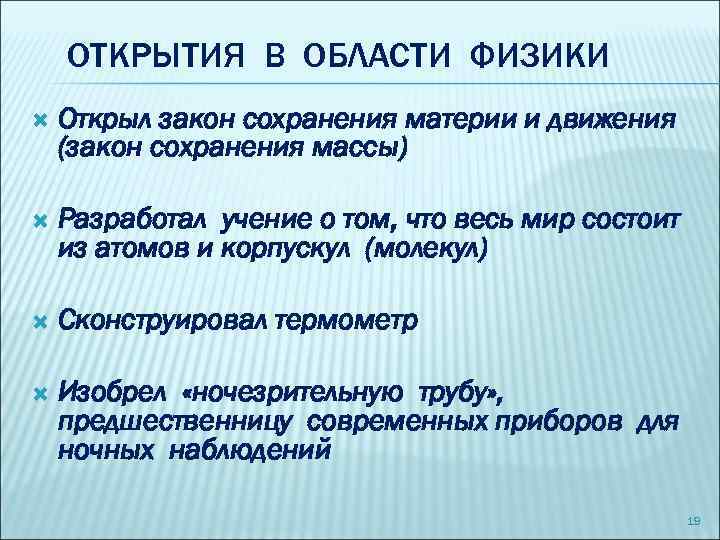 ОТКРЫТИЯ В ОБЛАСТИ ФИЗИКИ

Открыл закон сохранения материи и движения (закон сохранения массы)

Разработал учение о том, что весь мир состоит из атомов и корпускул (молекул)

Сконструировал термометр

Изобрел «ночезрительную трубу», предшественницу современных приборов для ночных наблюдений

19